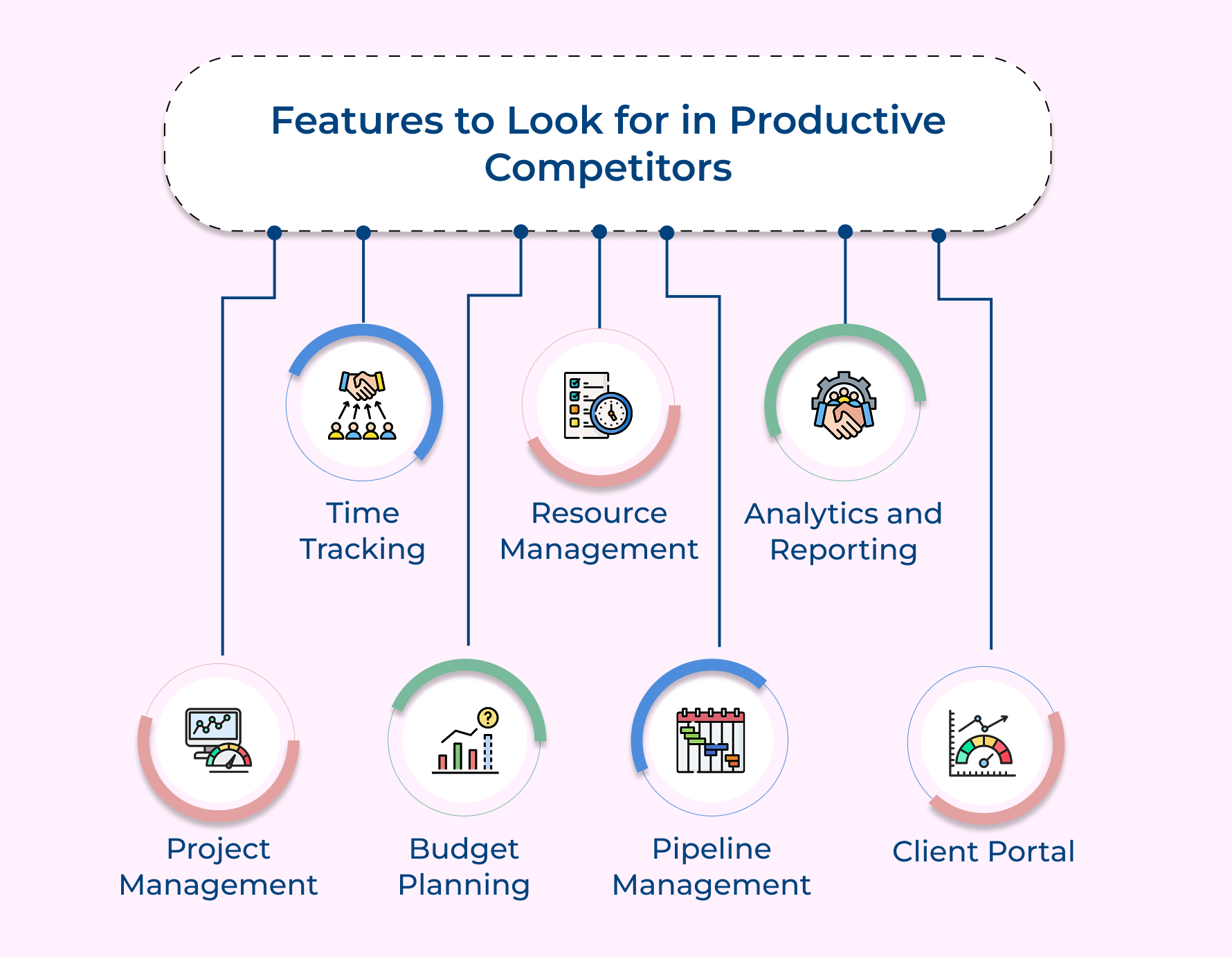 Features to Look for in Productive Competitors

Time Tracking

Resource Management

Analytics and Reporting

Project Management

Budget Planning

Pipeline Management

Client Portal